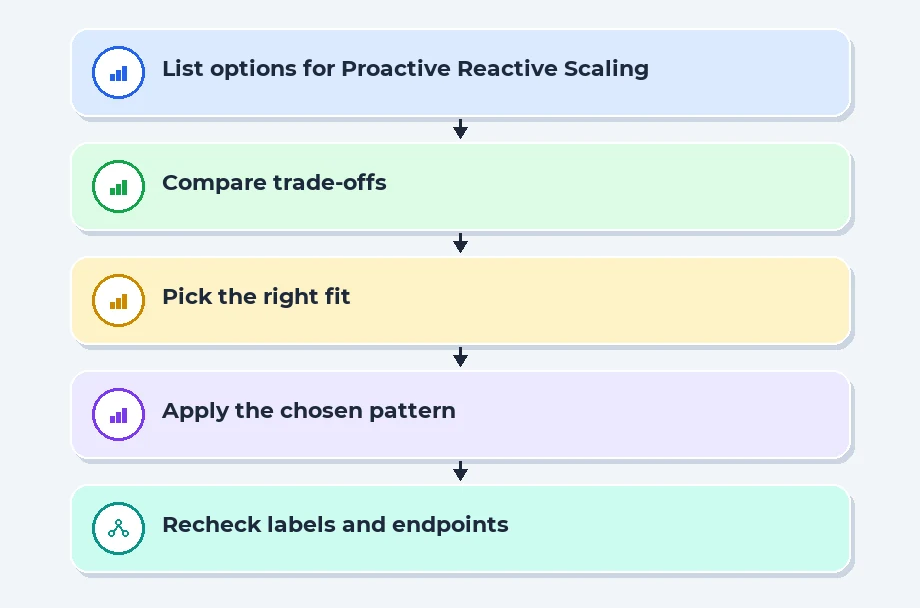 List options for Proactive Reactive Scaling

Compare trade-offs

Pick the right fit

Apply the chosen pattern

Recheck labels and endpoints